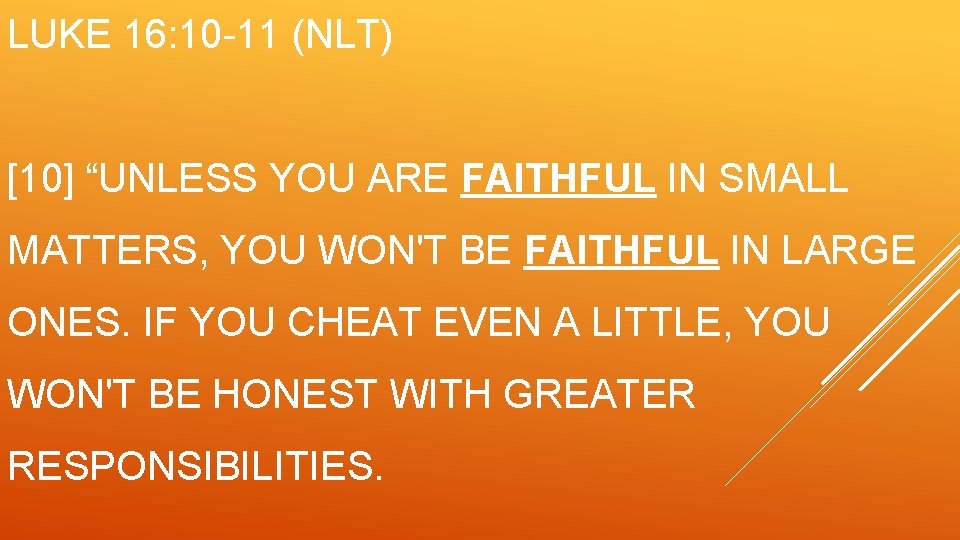 LUKE 16:10-11 (NLT)

[10] “UNLESS YOU ARE FAITHFUL IN SMALL MATTERS, YOU WON'T BE FAITHFUL IN LARGE ONES. IF YOU CHEAT EVEN A LITTLE, YOU WON'T BE HONEST WITH GREATER RESPONSIBILITIES.